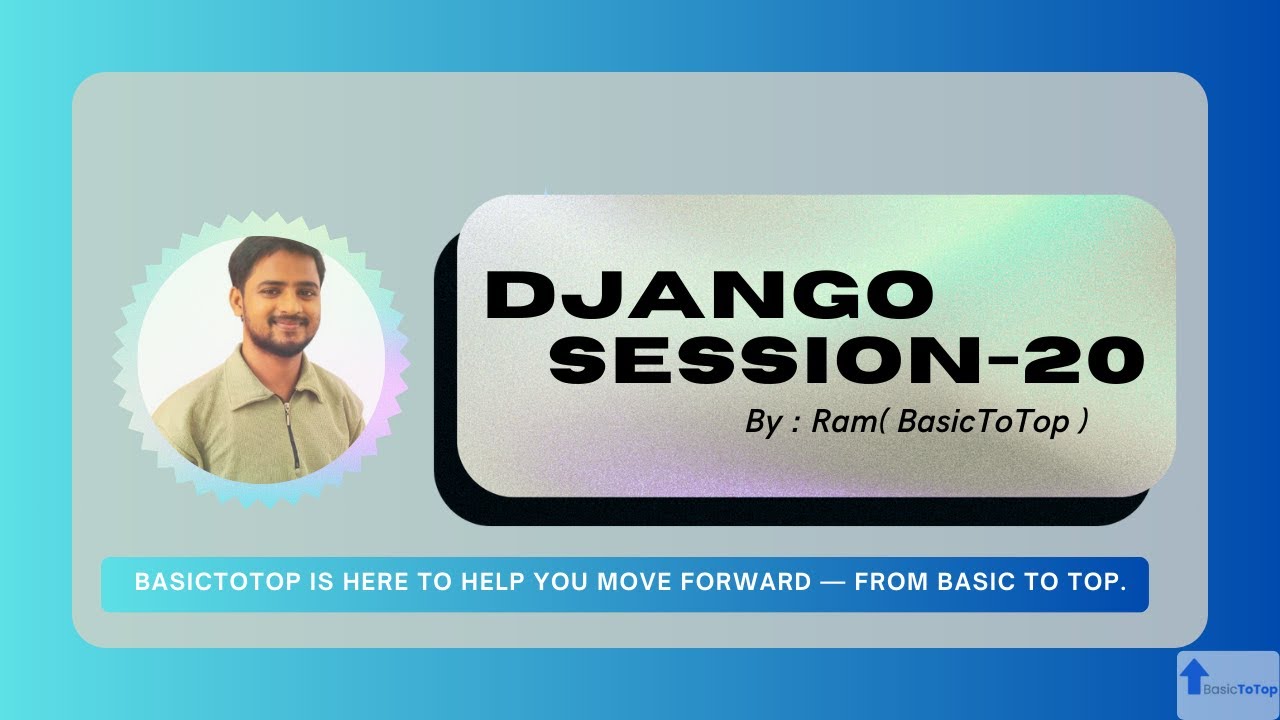 DJANGO SESSION-20

By : Ram( BasicToTop )

BASICTOTOP IS HERE TO HELP YOU MOVE FORWARD — FROM BASIC TO TOP.

BasicToTop